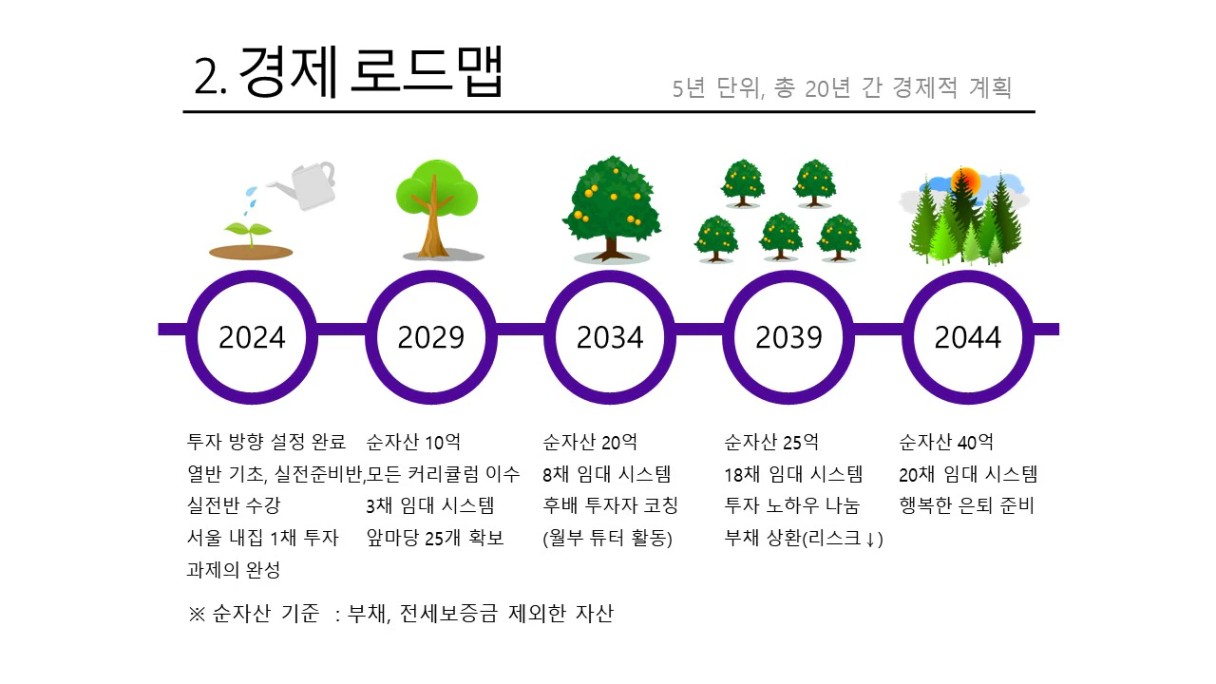 2. 경제 로드맵

5년 단위, 총 20년 간 경제적 계획

2024

2029

2034

2039

2044

투자 방향 설정 완료
열반 기초, 실전준비반,
실전반 수강
서울 내집 1채 투자
과제의 완성

순자산 10억
모든 커리큘럼 이수
3채 임대 시스템
앞마당 25개 확보

순자산 20억
8채 임대 시스템
후배 투자자 코칭
(월부 튜터 활동)

순자산 25억
18채 임대 시스템
투자 노하우 나눔
부채 상환(리스크↓)

순자산 40억
20채 임대 시스템
행복한 은퇴 준비

※ 순자산 기준 : 부채, 전세보증금 제외한 자산